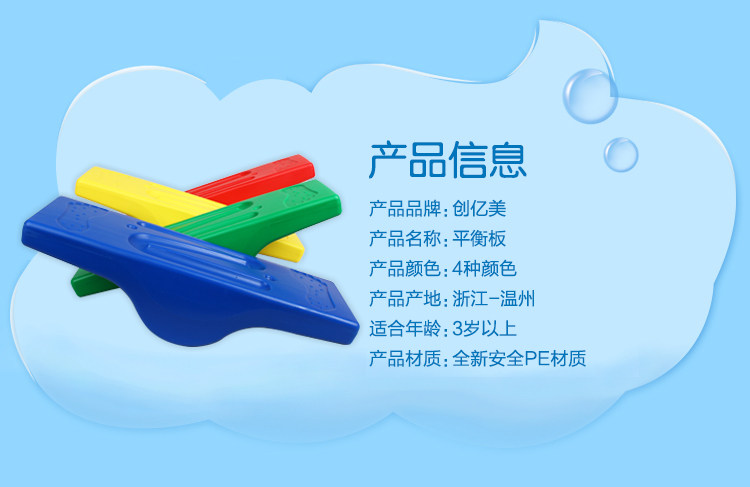 产品信息

产品品牌：创亿美
产品名称：平衡板
产品颜色：4种颜色
产品产地：浙江-温州
适合年龄：3岁以上
产品材质：全新安全PE材质